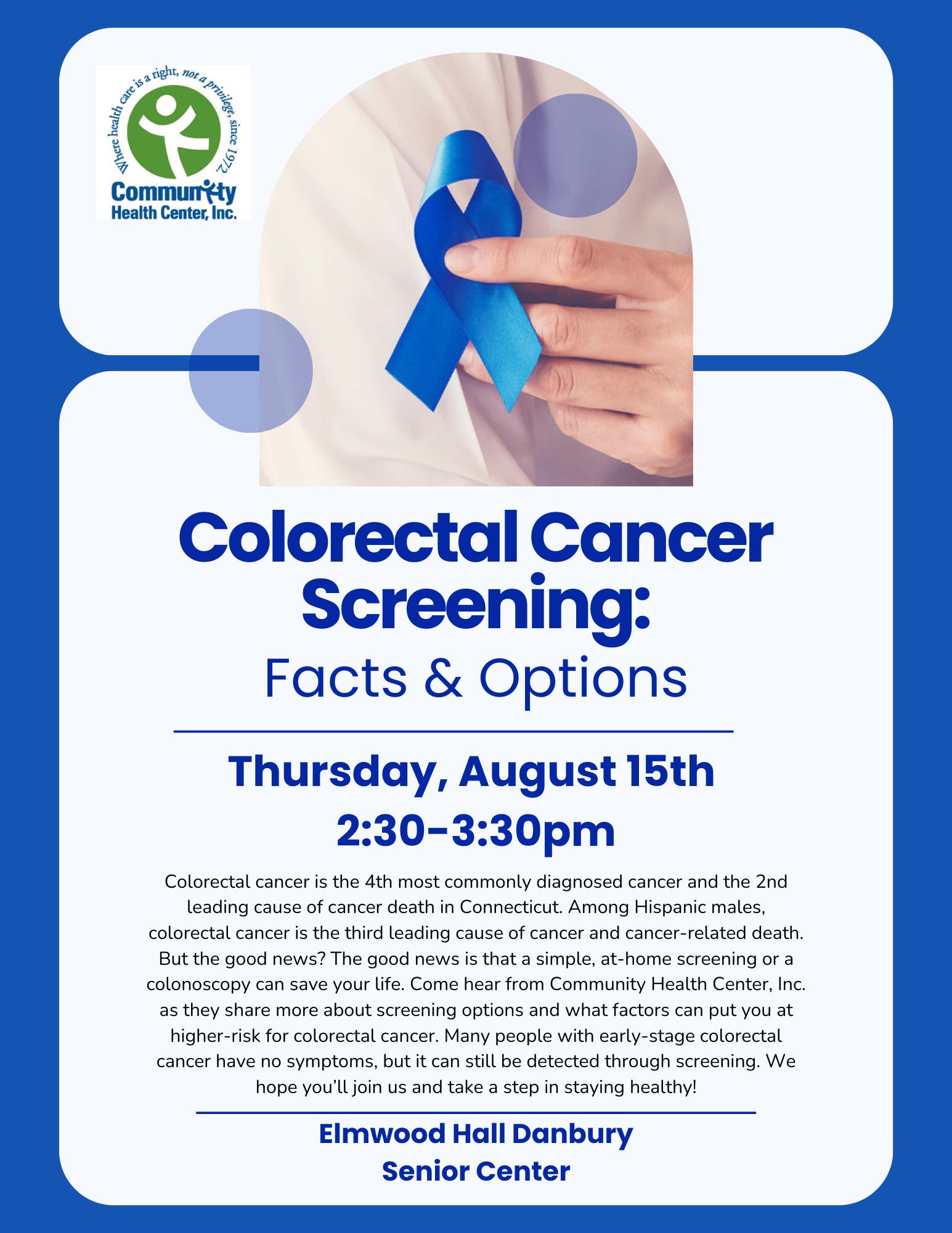 Where health care is a right, not a privilege, since 1972.
Community
Health Center, Inc.

Colorectal Cancer Screening:
Facts & Options

Thursday, August 15th
2:30-3:30pm

Colorectal cancer is the 4th most commonly diagnosed cancer and the 2nd leading cause of cancer death in Connecticut. Among Hispanic males, colorectal cancer is the third leading cause of cancer and cancer-related death. But the good news? The good news is that a simple, at-home screening or a colonoscopy can save your life. Come hear from Community Health Center, Inc. as they share more about screening options and what factors can put you at higher-risk for colorectal cancer. Many people with early-stage colorectal cancer have no symptoms, but it can still be detected through screening. We hope you'll join us and take a step in staying healthy!

Elmwood Hall Danbury
Senior Center